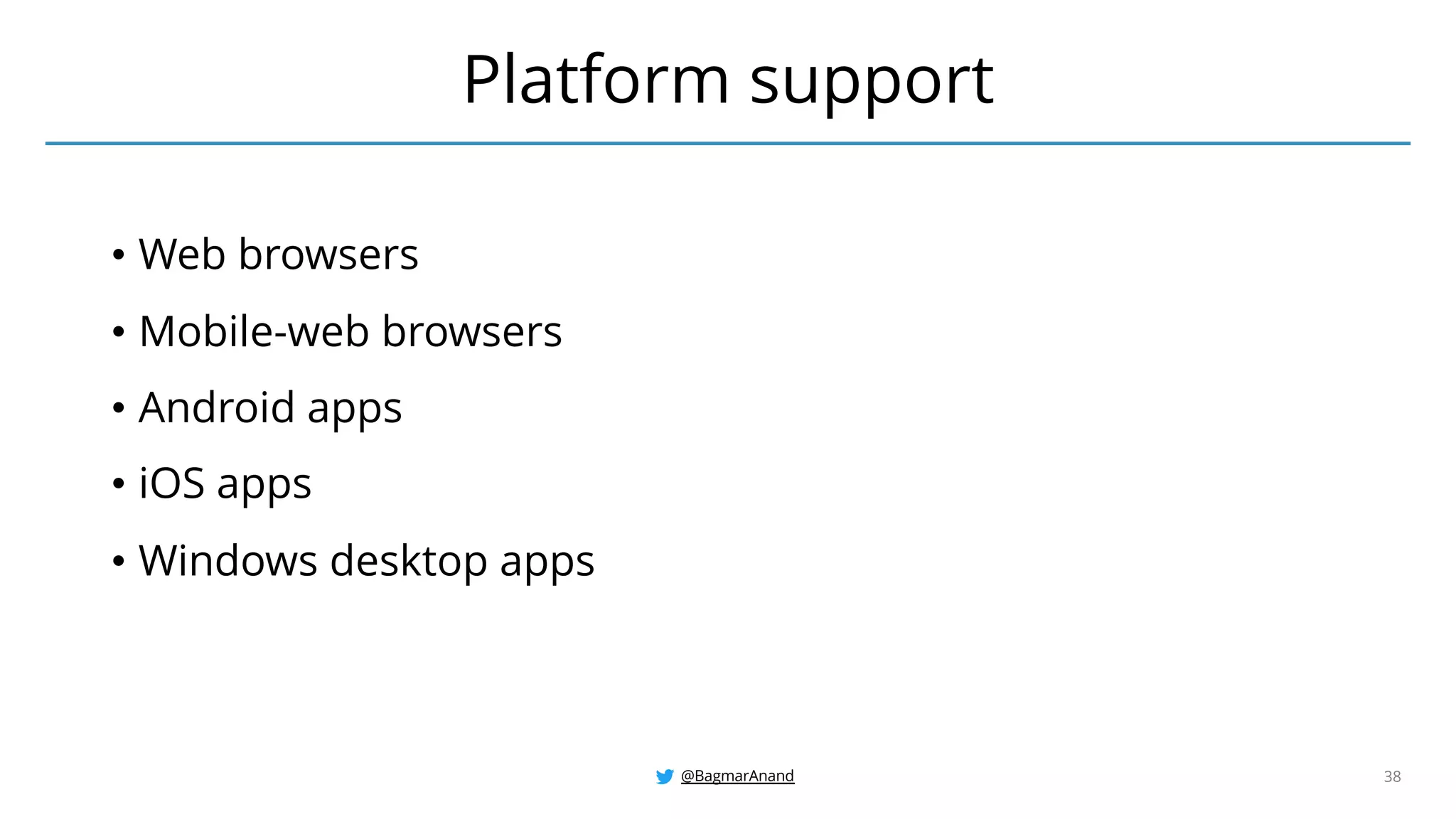 Platform support

• Web browsers
• Mobile-web browsers
• Android apps
• iOS apps
• Windows desktop apps

@BagmarAnand

38